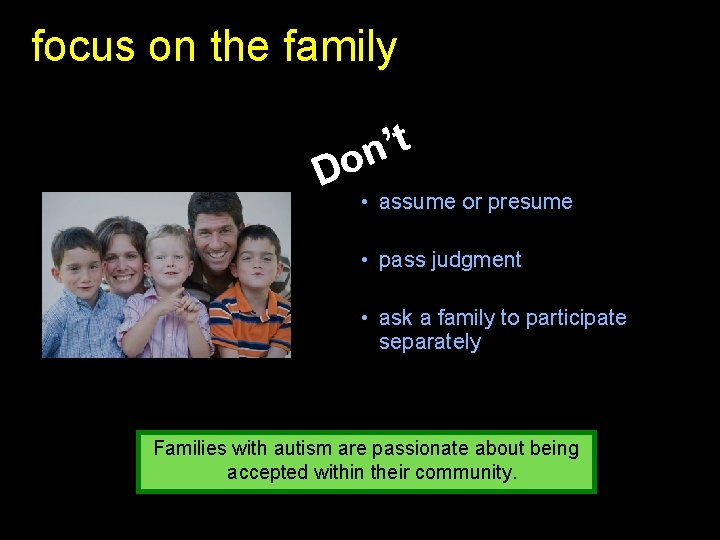 focus on the family

Don't

• assume or presume

• pass judgment

• ask a family to participate separately

Families with autism are passionate about being accepted within their community.